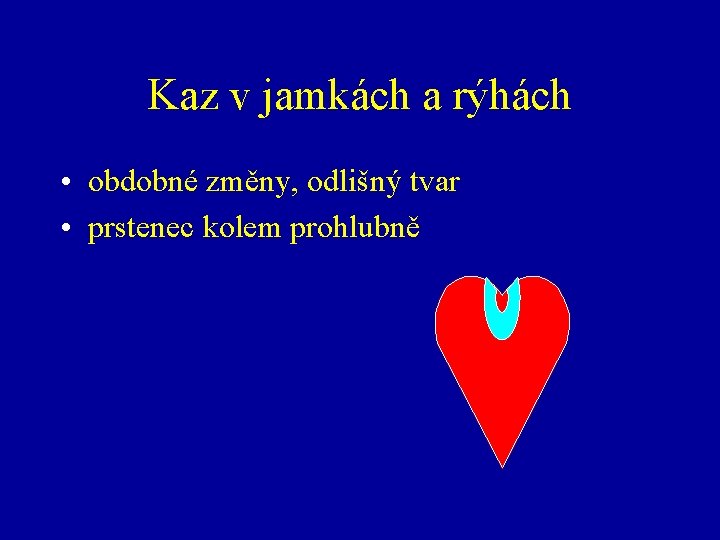 Kaz v jamkách a rýhách

• obdobné změny, odlišný tvar
• prstenec kolem prohlubně